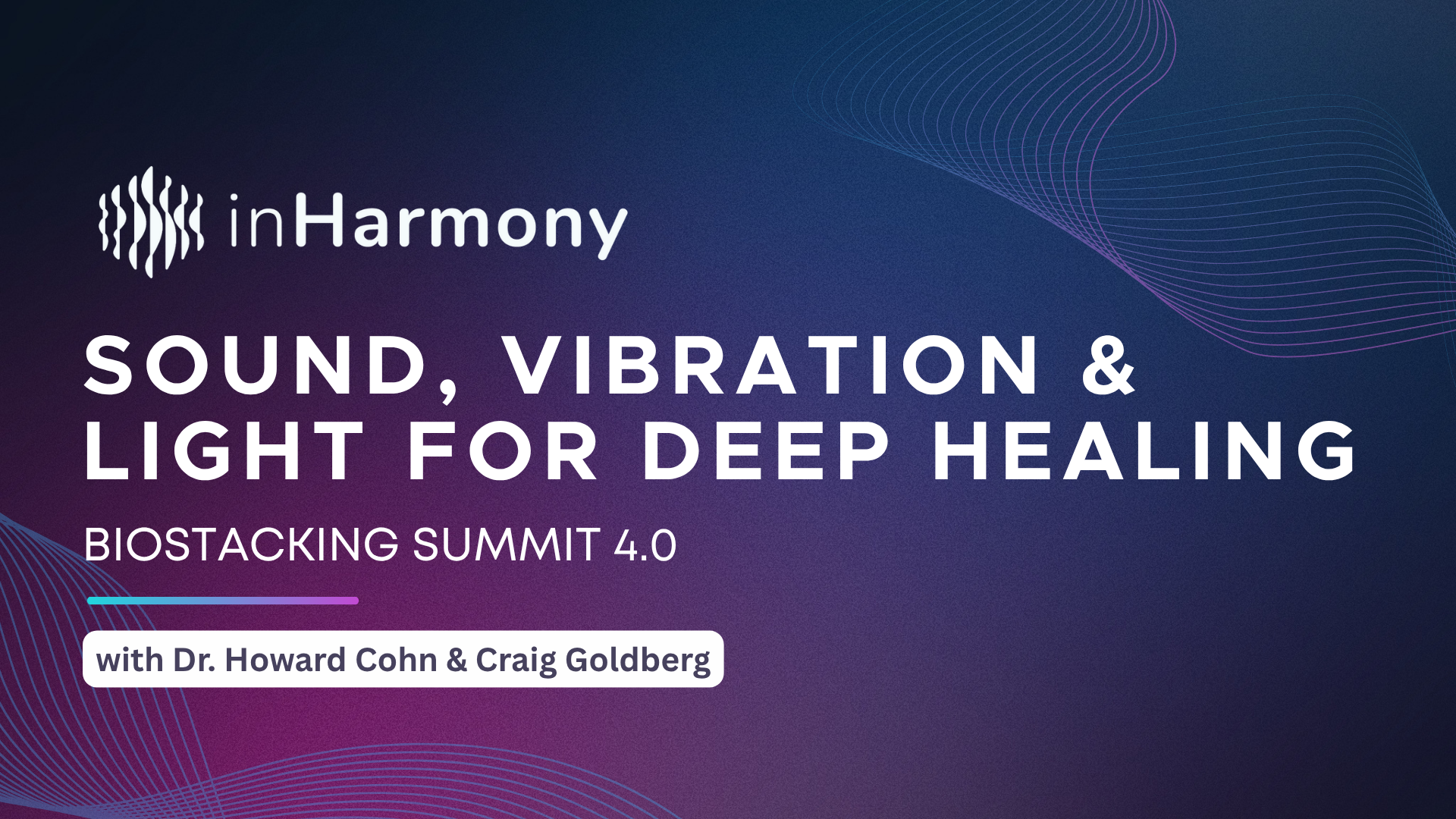 inHarmony

SOUND, VIBRATION & LIGHT FOR DEEP HEALING

BIOSTACKING SUMMIT 4.0

with Dr. Howard Cohn & Craig Goldberg